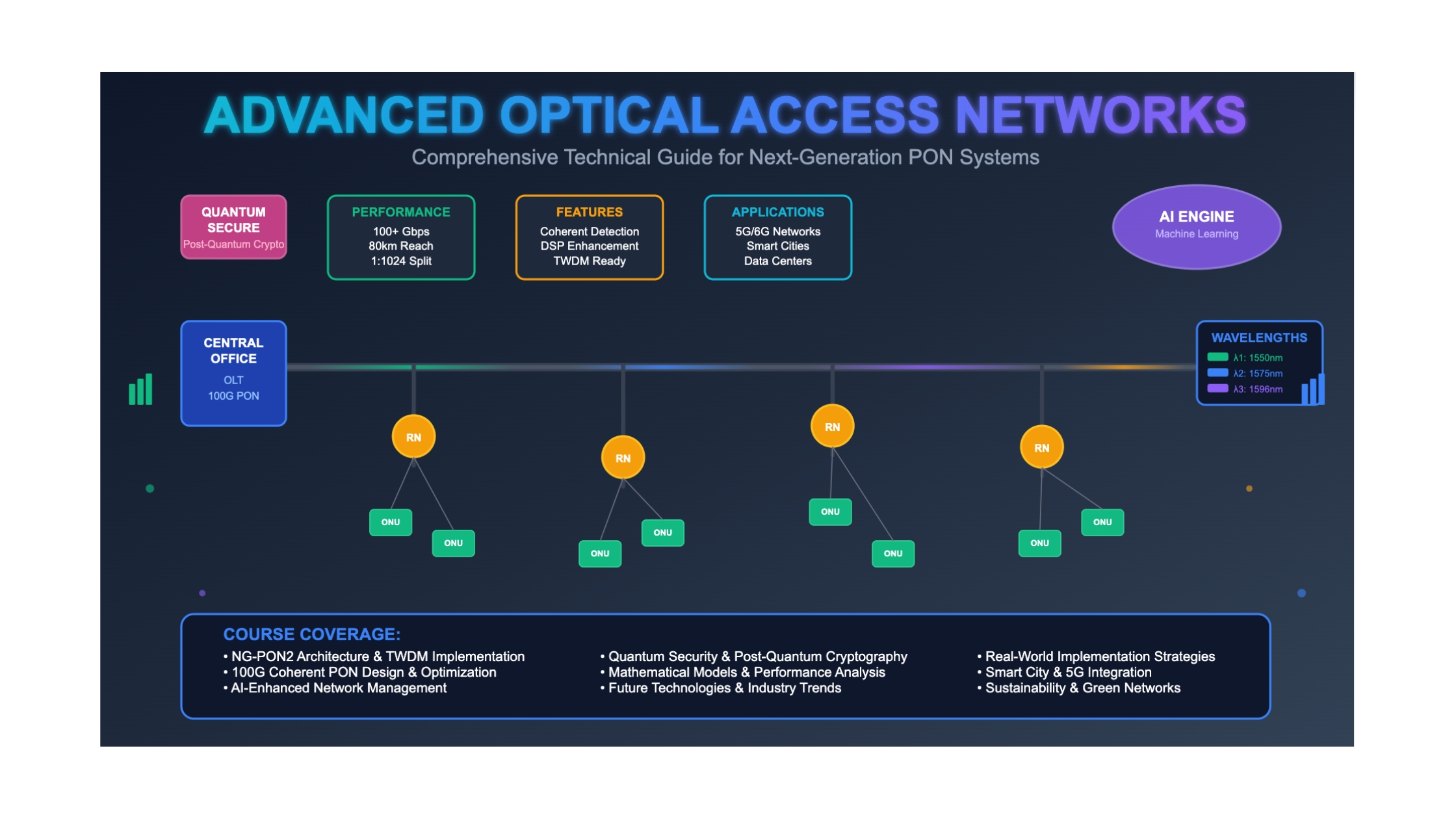 ADVANCED OPTICAL ACCESS NETWORKS

Comprehensive Technical Guide for Next-Generation PON Systems

QUANTUM SECURE
Post-Quantum Crypto

PERFORMANCE
100+ Gbps
80km Reach
1:1024 Split

FEATURES
Coherent Detection
DSP Enhancement
TWDM Ready

APPLICATIONS
5G/6G Networks
Smart Cities
Data Centers

AI ENGINE
Machine Learning

CENTRAL OFFICE
OLT
100G PON

WAVELENGTHS
λ1: 1550nm
λ2: 1575nm
λ3: 1596nm

RN
ONU
ONU

RN
ONU
ONU

RN
ONU
ONU

RN
ONU
ONU

COURSE COVERAGE:
• NG-PON2 Architecture & TWDM Implementation
• 100G Coherent PON Design & Optimization
• AI-Enhanced Network Management

• Quantum Security & Post-Quantum Cryptography
• Mathematical Models & Performance Analysis
• Future Technologies & Industry Trends

• Real-World Implementation Strategies
• Smart City & 5G Integration
• Sustainability & Green Networks